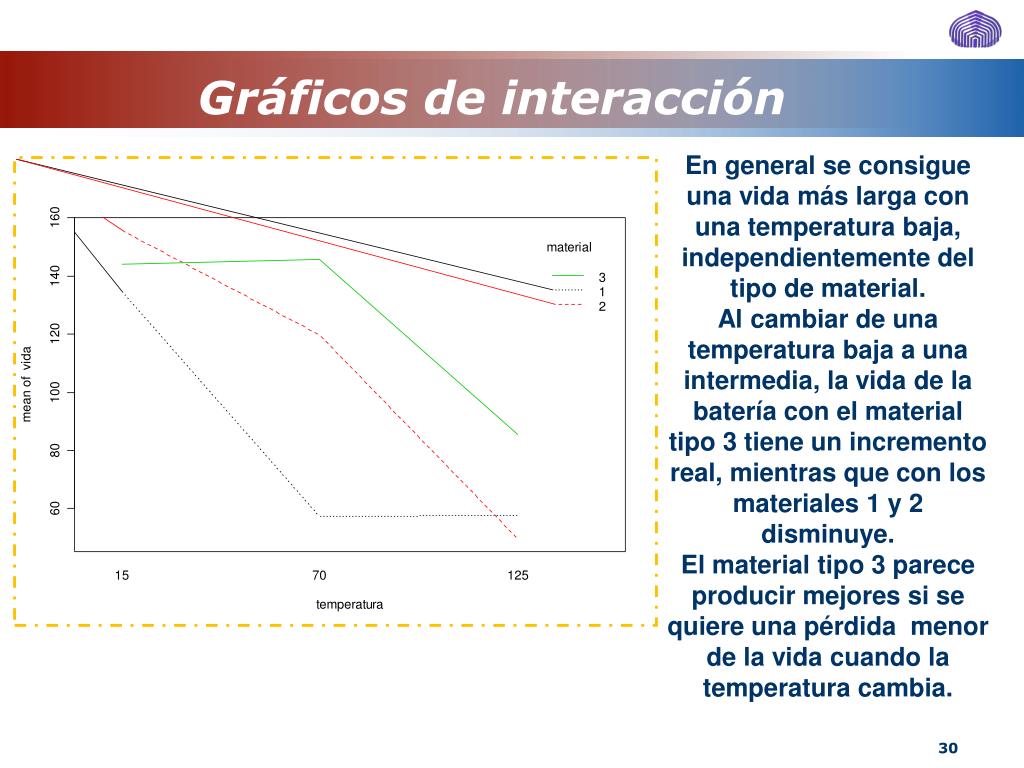 Gráficos de interacción

160
140
120
100
80
60
mean of vida
material
3
1
2
15
70
125
temperatura

En general se consigue una vida más larga con una temperatura baja, independientemente del tipo de material.
Al cambiar de una temperatura baja a una intermedia, la vida de la batería con el material tipo 3 tiene un incremento real, mientras que con los materiales 1 y 2 disminuye.
El material tipo 3 parece producir mejores si se quiere una pérdida menor de la vida cuando la temperatura cambia.

30